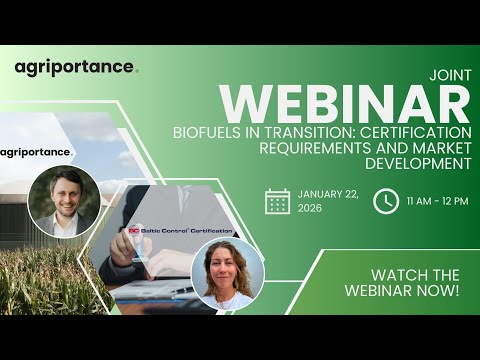 agriportance.

JOINT
WEBINAR
BIOFUELS IN TRANSITION: CERTIFICATION REQUIREMENTS AND MARKET DEVELOPMENT

agriportance.

BC Baltic Control® Certification

JANUARY 22, 2026

11 AM - 12 PM

WATCH THE WEBINAR NOW!